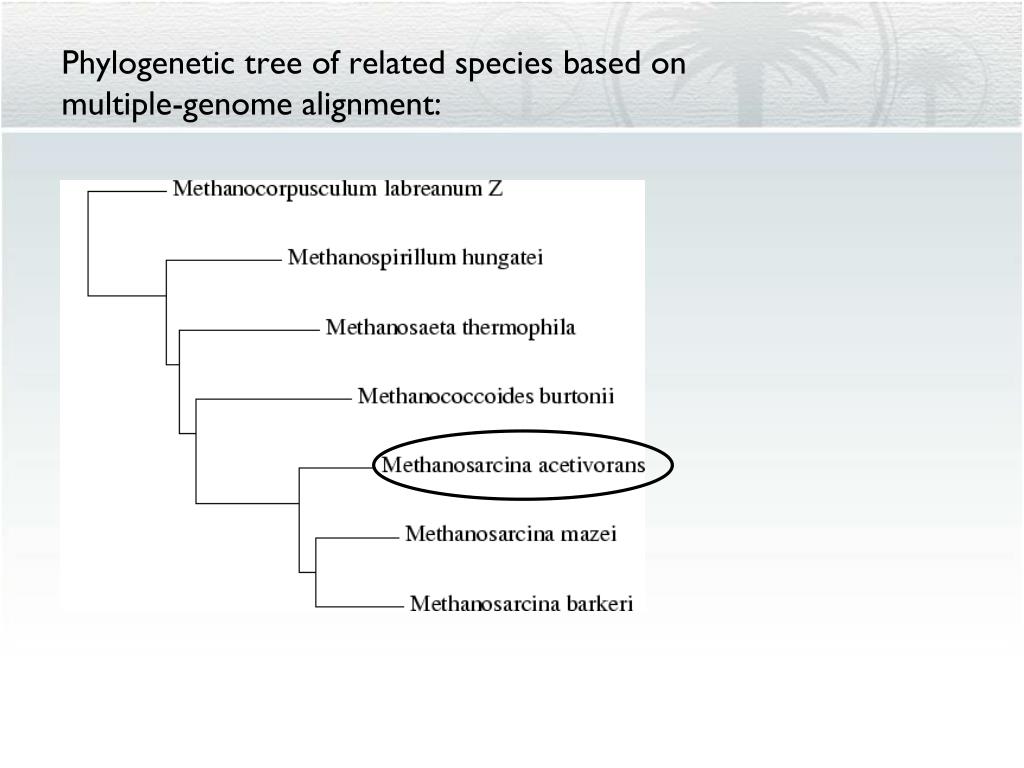 Phylogenetic tree of related species based on multiple-genome alignment:

Methanocorpusculum labreanum Z
Methanospirillum hungatei
Methanosaeta thermophila
Methanococcoides burtonii
Methanosarcina acetivorans
Methanosarcina mazei
Methanosarcina barkeri